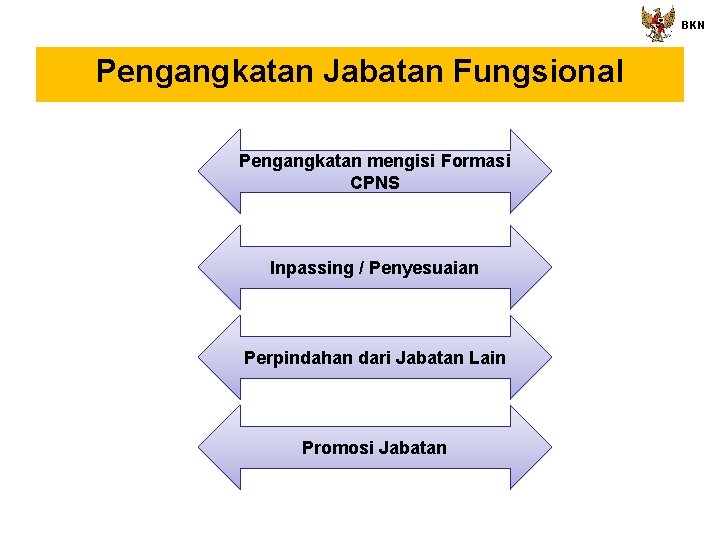 BKN

Pengangkatan Jabatan Fungsional

Pengangkatan mengisi Formasi CPNS

Inpassing / Penyesuaian

Perpindahan dari Jabatan Lain

Promosi Jabatan